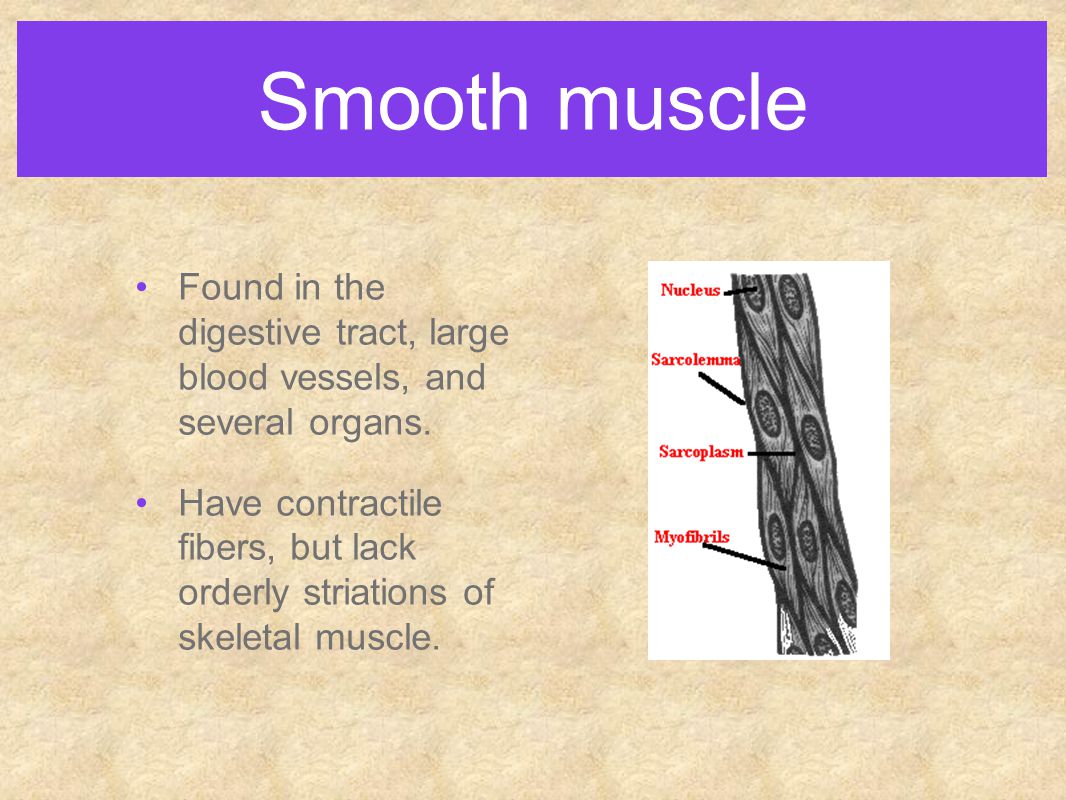 Smooth muscle

• Found in the digestive tract, large blood vessels, and several organs.

• Have contractile fibers, but lack orderly striations of skeletal muscle.

Nucleus
Sarcolemma
Sarcoplasm
Myofibrils